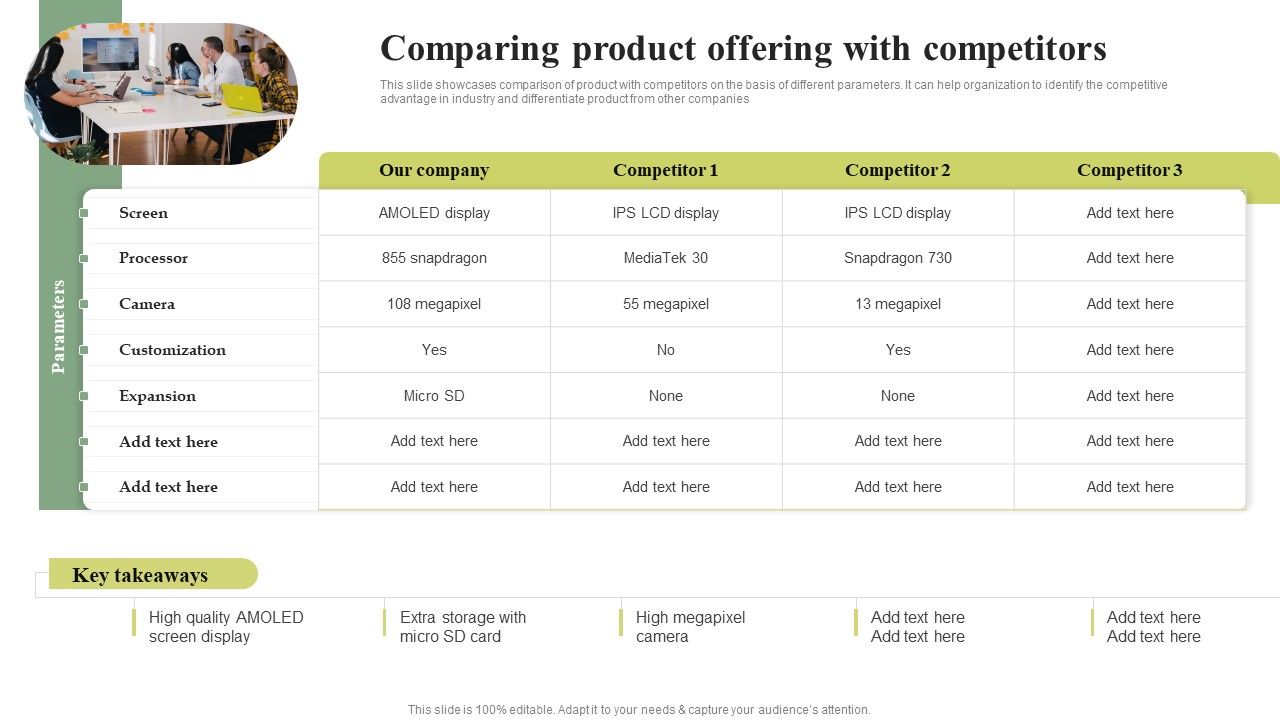 Comparing product offering with competitors

This slide showcases comparison of product with competitors on the basis of different parameters. It can help organization to identify the competitive advantage in industry and differentiate product from other companies

Parameters

| | Our company | Competitor 1 | Competitor 2 | Competitor 3 |
|---|---|---|---|---|
| Screen | AMOLED display | IPS LCD display | IPS LCD display | Add text here |
| Processor | 855 snapdragon | MediaTek 30 | Snapdragon 730 | Add text here |
| Camera | 108 megapixel | 55 megapixel | 13 megapixel | Add text here |
| Customization | Yes | No | Yes | Add text here |
| Expansion | Micro SD | None | None | Add text here |
| Add text here | Add text here | Add text here | Add text here | Add text here |
| Add text here | Add text here | Add text here | Add text here | Add text here |

Key takeaways

High quality AMOLED screen display

Extra storage with micro SD card

High megapixel camera

Add text here Add text here

Add text here Add text here

This slide is 100% editable. Adapt it to your needs & capture your audience's attention.